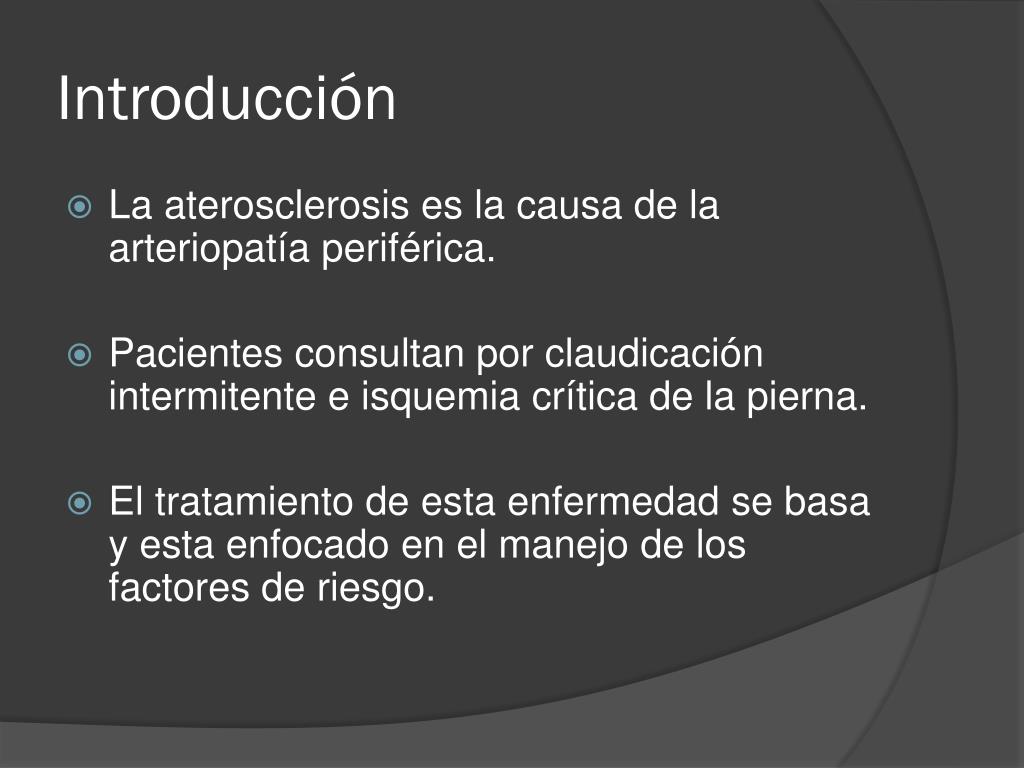 Introducción

La aterosclerosis es la causa de la arteriopatía periférica.

Pacientes consultan por claudicación intermitente e isquemia crítica de la pierna.

El tratamiento de esta enfermedad se basa y esta enfocado en el manejo de los factores de riesgo.